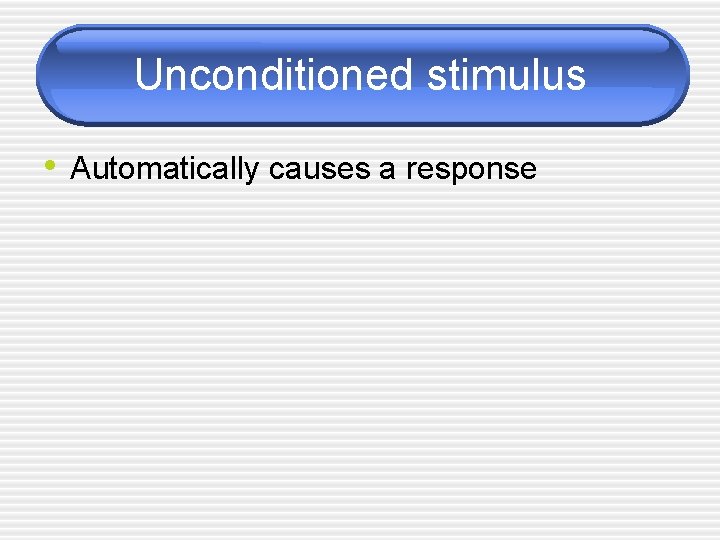 Unconditioned stimulus

• Automatically causes a response